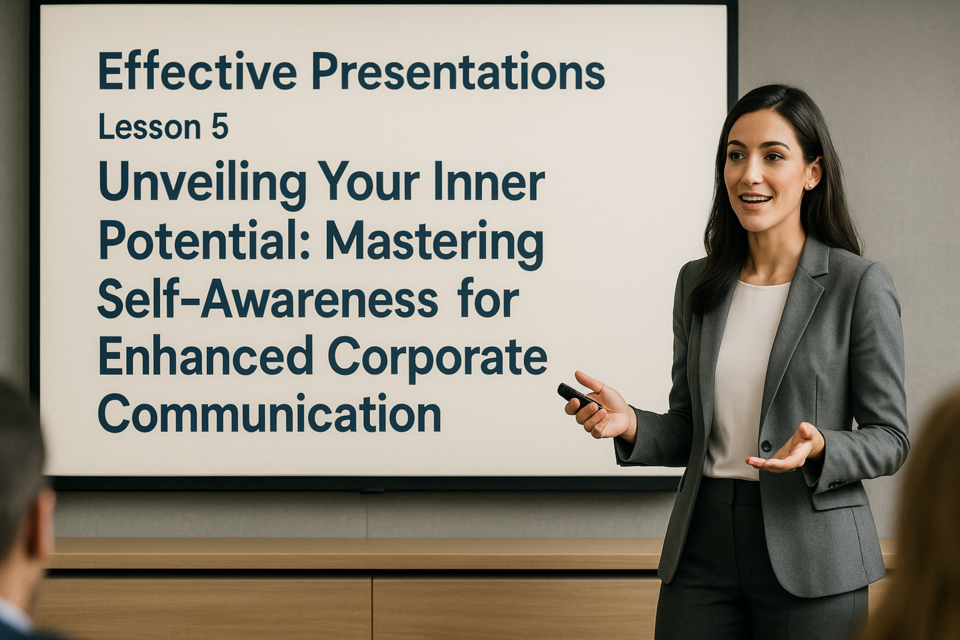 Effective Presentations

Lesson 5

Unveiling Your Inner Potential: Mastering Self-Awareness for Enhanced Corporate Communication